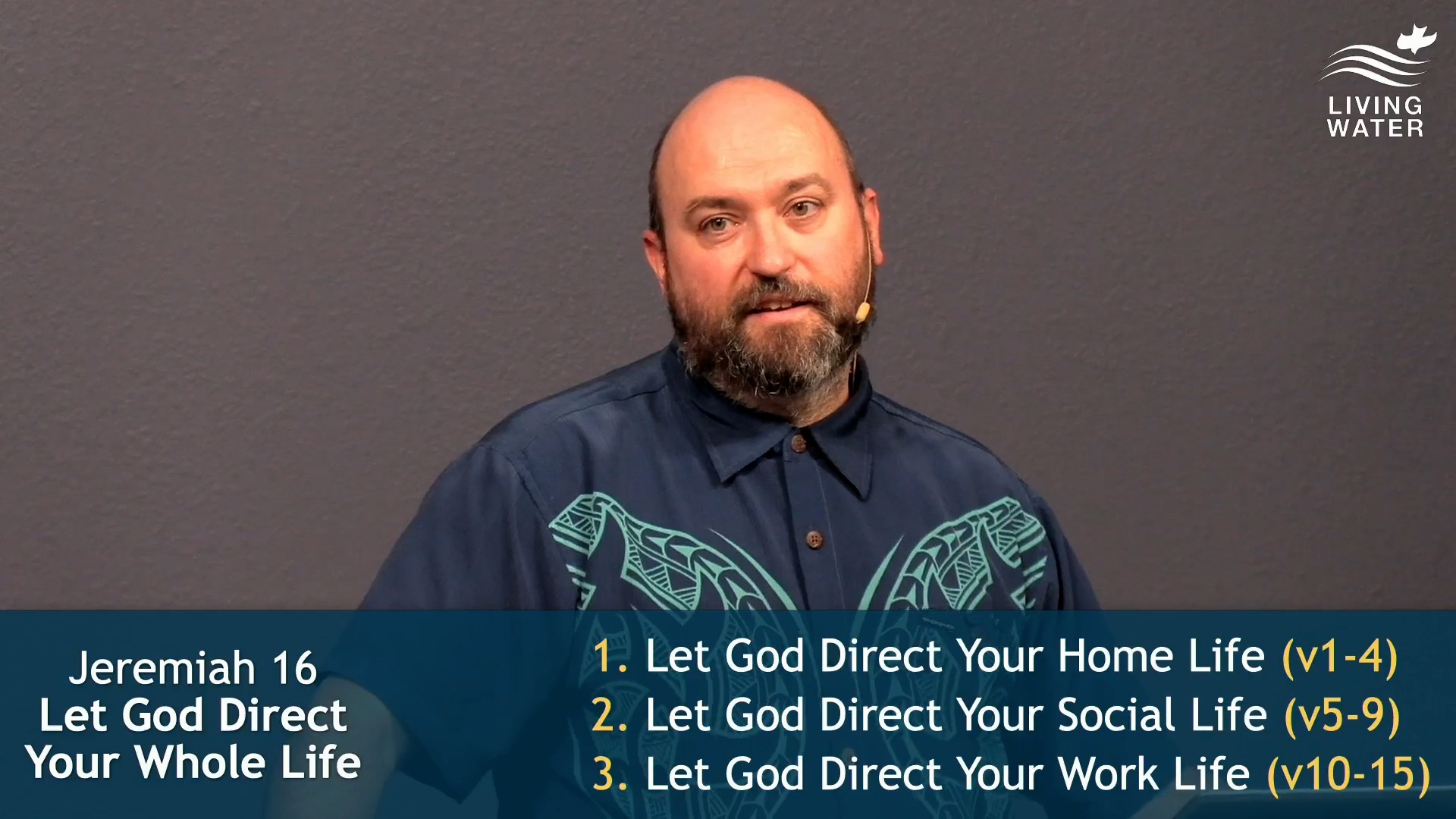 LIVING WATER

Jeremiah 16
Let God Direct Your Whole Life

1. Let God Direct Your Home Life (v1-4)
2. Let God Direct Your Social Life (v5-9)
3. Let God Direct Your Work Life (v10-15)